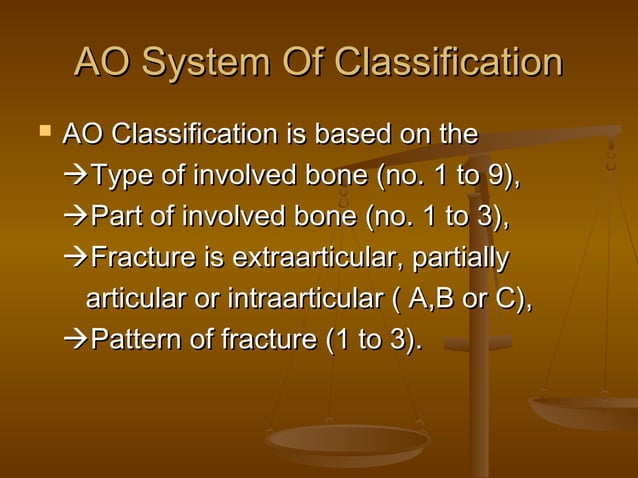 AO System Of Classification

▪ AO Classification is based on the
→Type of involved bone (no. 1 to 9),
→Part of involved bone (no. 1 to 3),
→Fracture is extraarticular, partially articular or intraarticular ( A,B or C),
→Pattern of fracture (1 to 3).